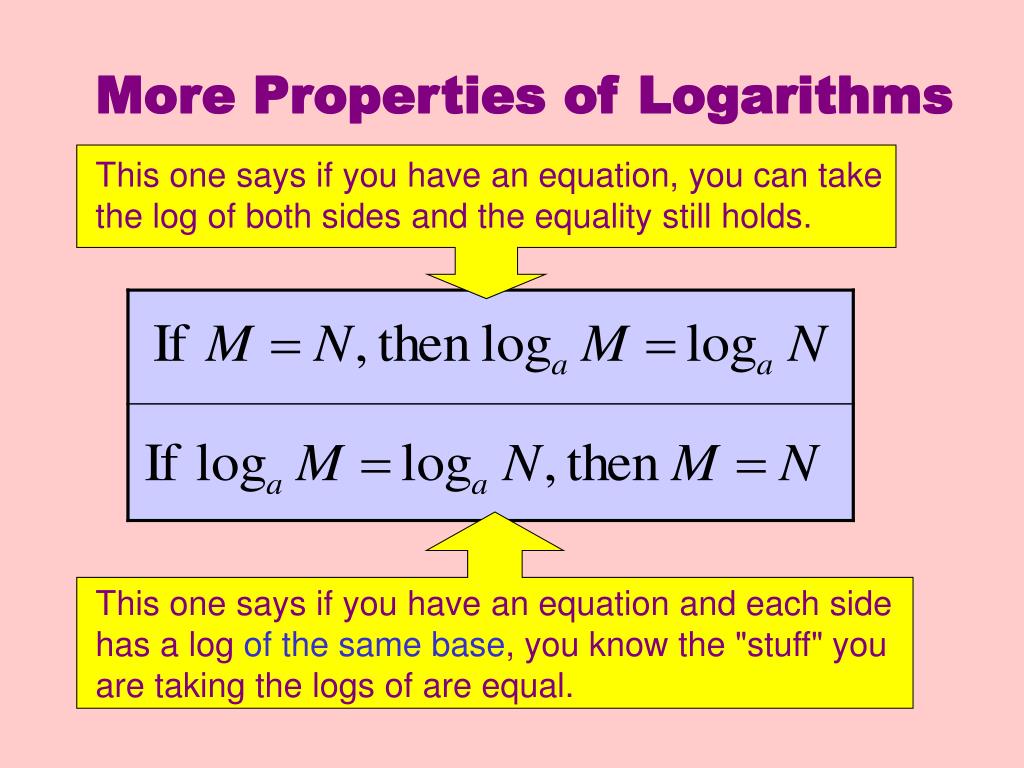 More Properties of Logarithms

This one says if you have an equation, you can take the log of both sides and the equality still holds.

If $M = N$, then $\log_a M = \log_a N$

If $\log_a M = \log_a N$, then $M = N$

This one says if you have an equation and each side has a log of the same base, you know the "stuff" you are taking the logs of are equal.